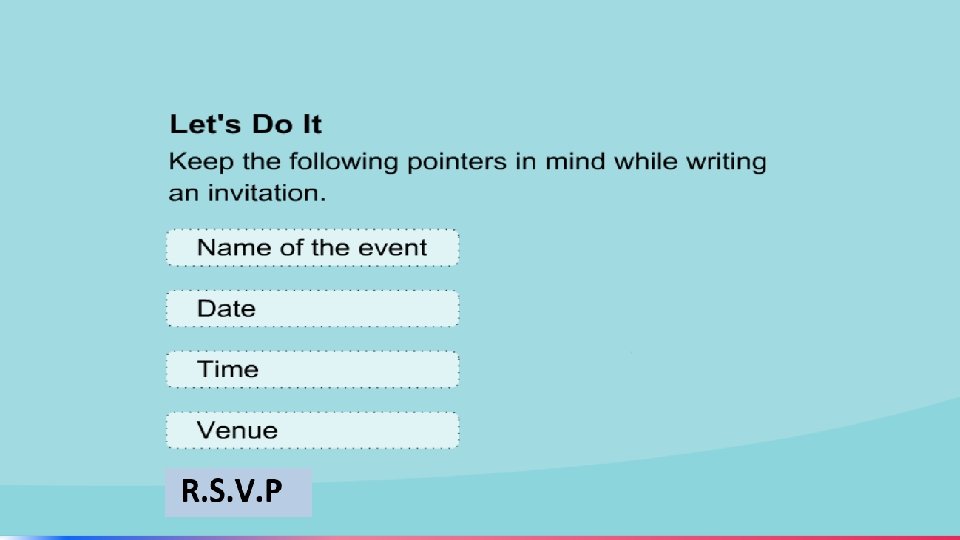 Let's Do It

Keep the following pointers in mind while writing an invitation.

Name of the event

Date

Time

Venue

R.S.V.P